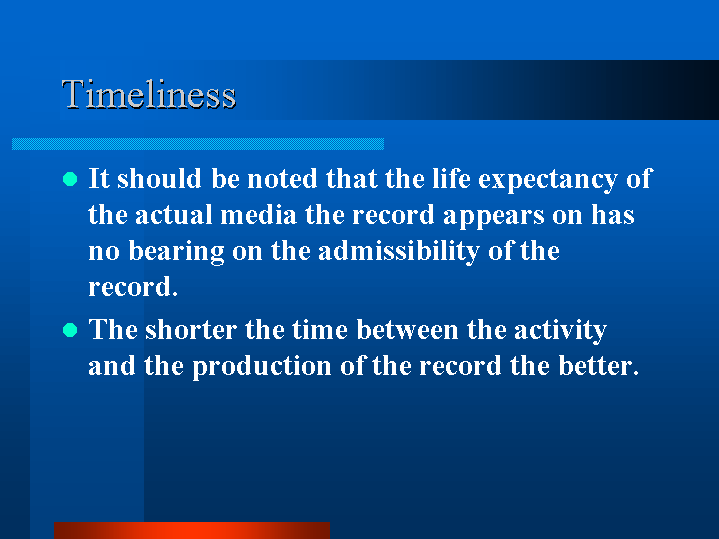 Timeliness

- It should be noted that the life expectancy of the actual media the record appears on has no bearing on the admissibility of the record.
- The shorter the time between the activity and the production of the record the better.